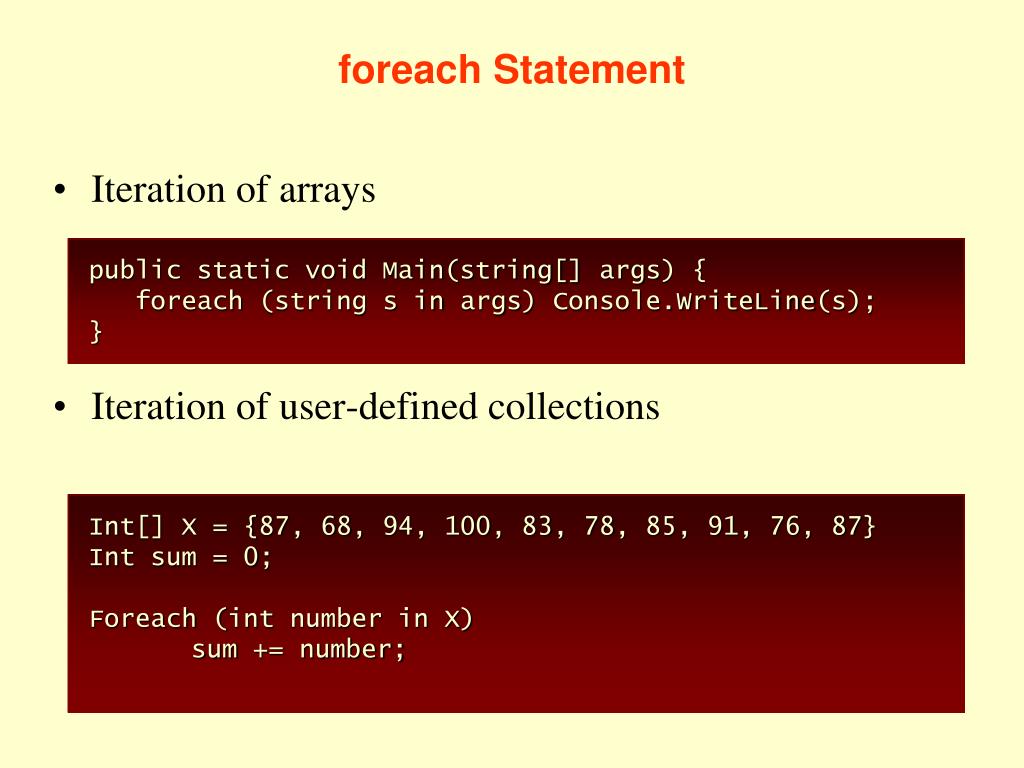 foreach Statement

• Iteration of arrays

public static void Main(string[] args) {
   foreach (string s in args) Console.WriteLine(s);
}

• Iteration of user-defined collections

Int[] X = {87, 68, 94, 100, 83, 78, 85, 91, 76, 87}
Int sum = 0;

Foreach (int number in X)
       sum += number;